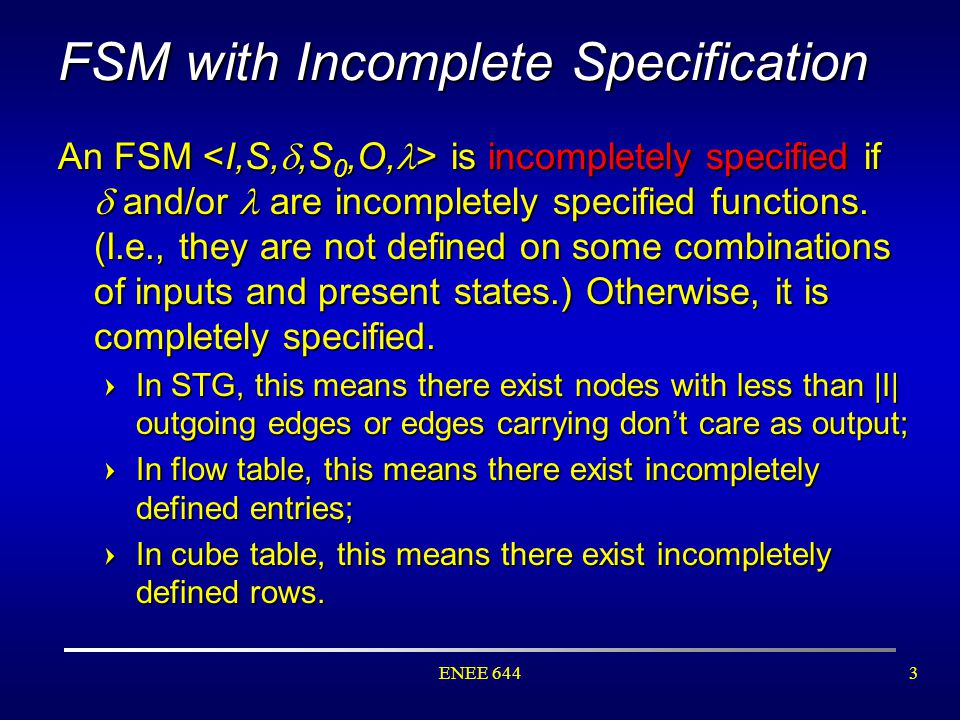 FSM with Incomplete Specification

An FSM $<I,S,\delta,S_0,O,\lambda>$ is incompletely specified if $\delta$ and/or $\lambda$ are incompletely specified functions. (I.e., they are not defined on some combinations of inputs and present states.) Otherwise, it is completely specified.

› In STG, this means there exist nodes with less than |I| outgoing edges or edges carrying don't care as output;

› In flow table, this means there exist incompletely defined entries;

› In cube table, this means there exist incompletely defined rows.

ENEE 644

3